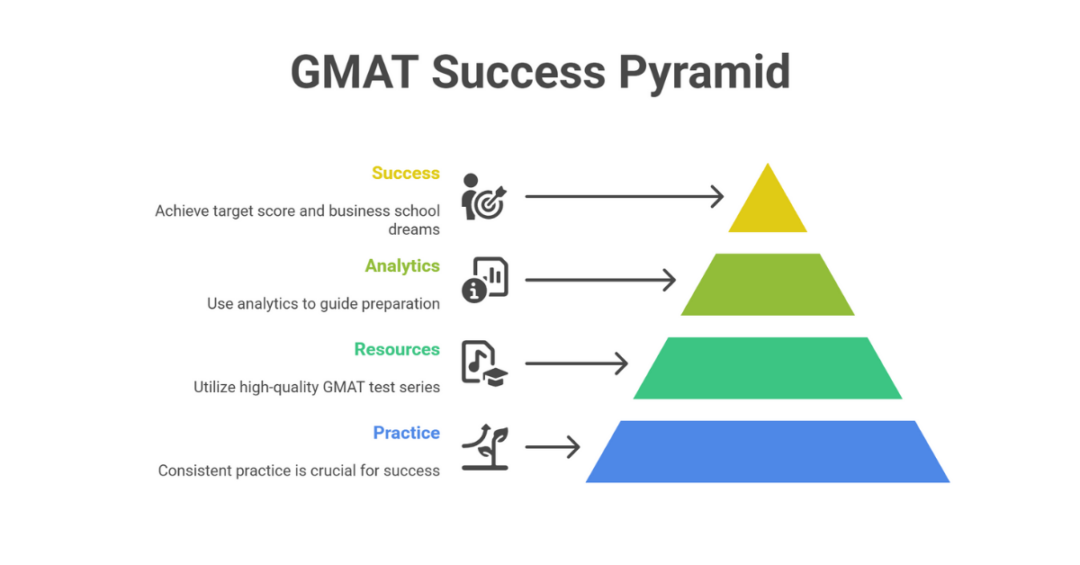 GMAT Success Pyramid

Success

Achieve target score and business school dreams

Analytics

Use analytics to guide preparation

Resources

Utilize high-quality GMAT test series

Practice

Consistent practice is crucial for success